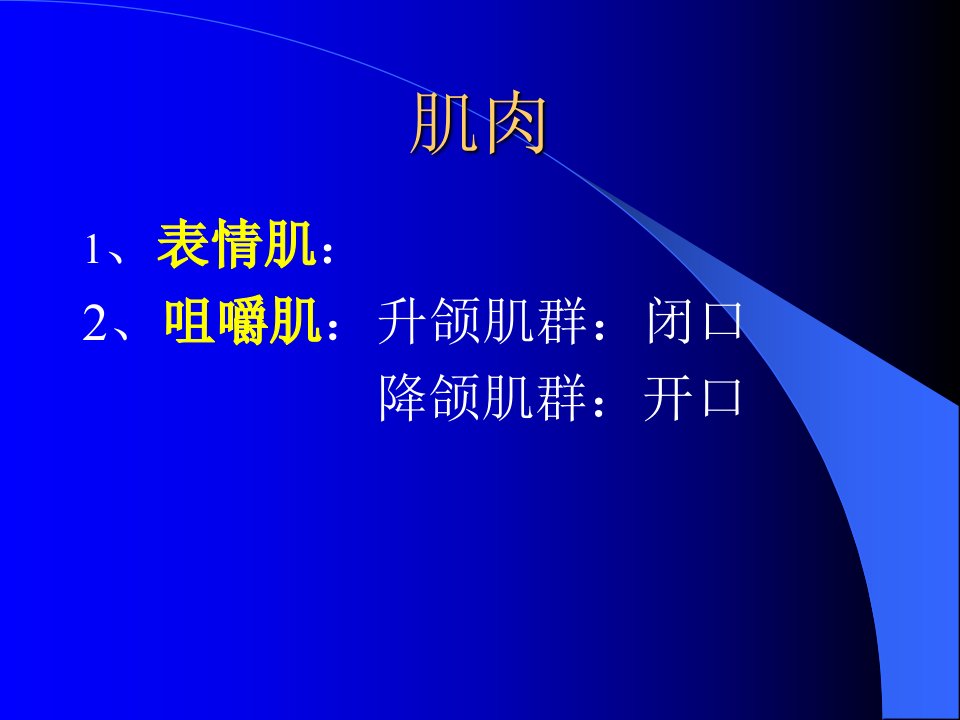 肌肉

1、表情肌：

2、咀嚼肌：升颌肌群：闭口

降颌肌群：开口